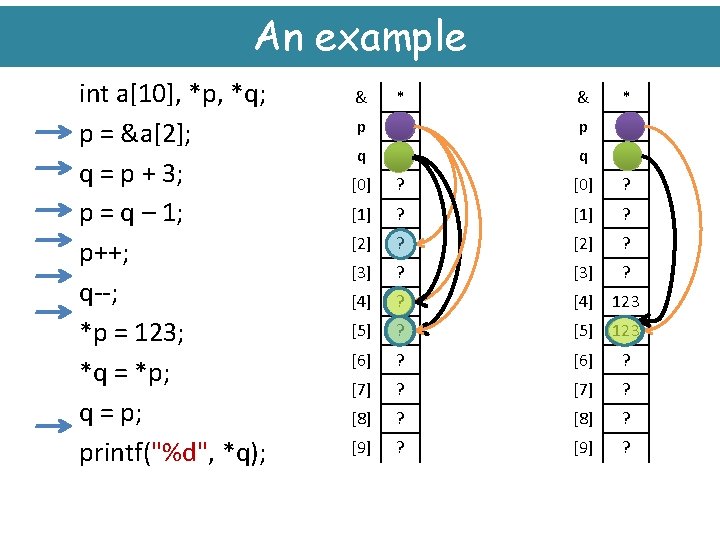 An example

int a[10], *p, *q;
p = &a[2];
q = p + 3;
p = q – 1;
p++;
q--;
*p = 123;
*q = *p;
q = p;
printf("%d", *q);

| & | * |
|---|---|
| p | |
| q | |
| [0] | ? |
| [1] | ? |
| [2] | ? |
| [3] | ? |
| [4] | ? |
| [5] | ? |
| [6] | ? |
| [7] | ? |
| [8] | ? |
| [9] | ? |

| & | * |
|---|---|
| p | |
| q | |
| [0] | ? |
| [1] | ? |
| [2] | ? |
| [3] | ? |
| [4] | 123 |
| [5] | 123 |
| [6] | ? |
| [7] | ? |
| [8] | ? |
| [9] | ? |